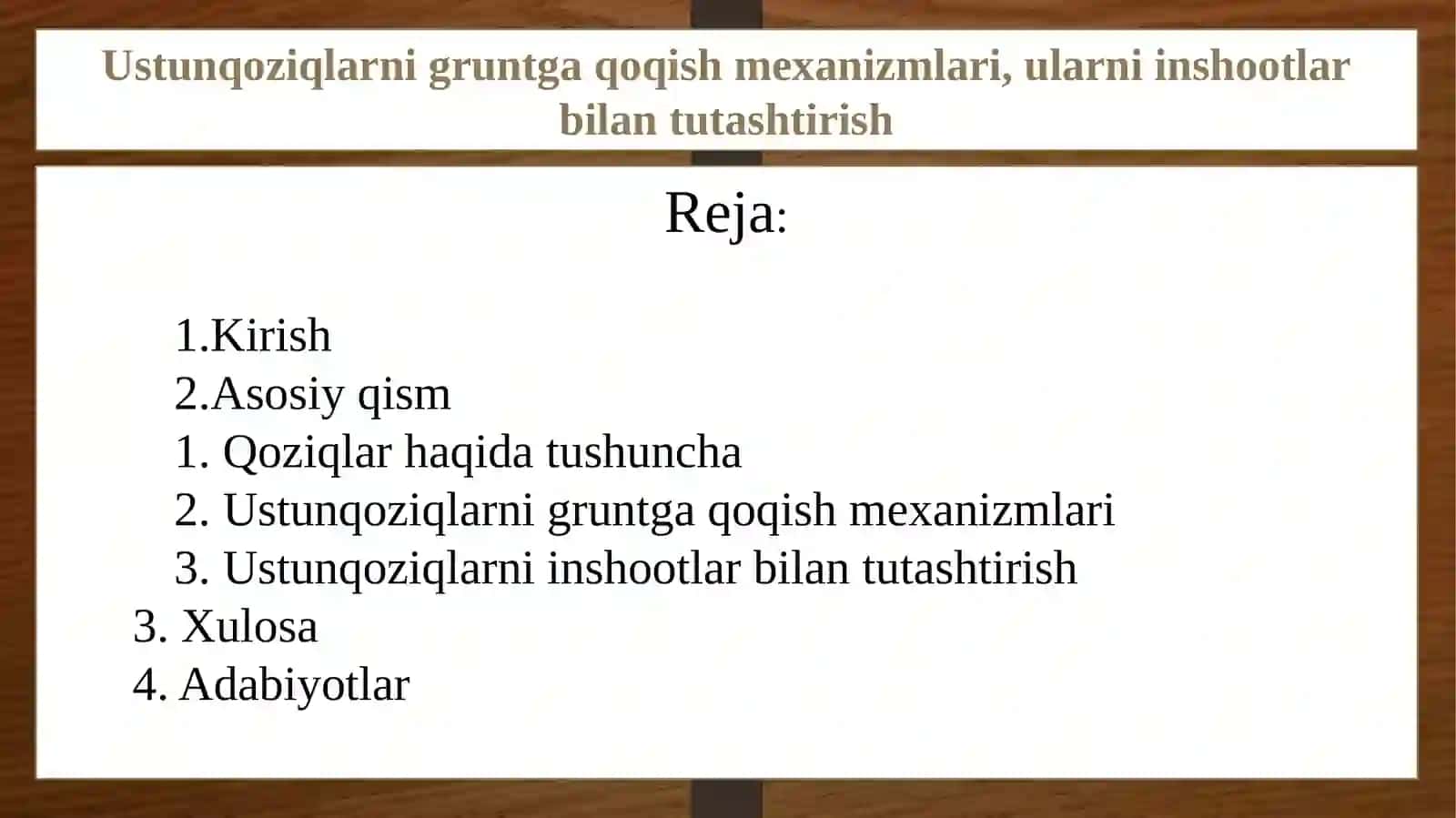 Ustunqoziqlarni gruntga qoqish mexanizmlari, ularni inshootlar bilan tutashtirish

Reja:

1.Kirish
2.Asosiy qism
1. Qoziqlar haqida tushuncha
2. Ustunqoziqlarni gruntga qoqish mexanizmlari
3. Ustunqoziqlarni inshootlar bilan tutashtirish
3. Xulosa
4. Adabiyotlar